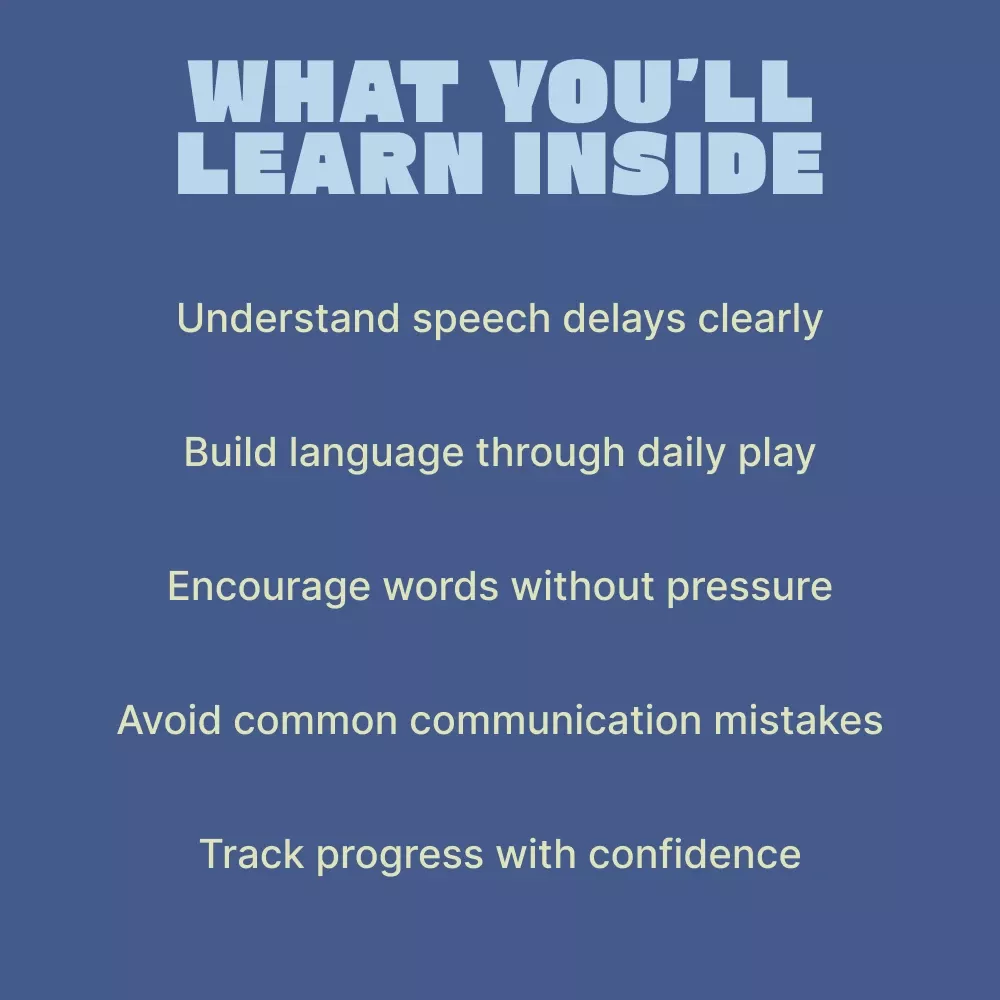 WHAT YOU'LL LEARN INSIDE

Understand speech delays clearly

Build language through daily play

Encourage words without pressure

Avoid common communication mistakes

Track progress with confidence